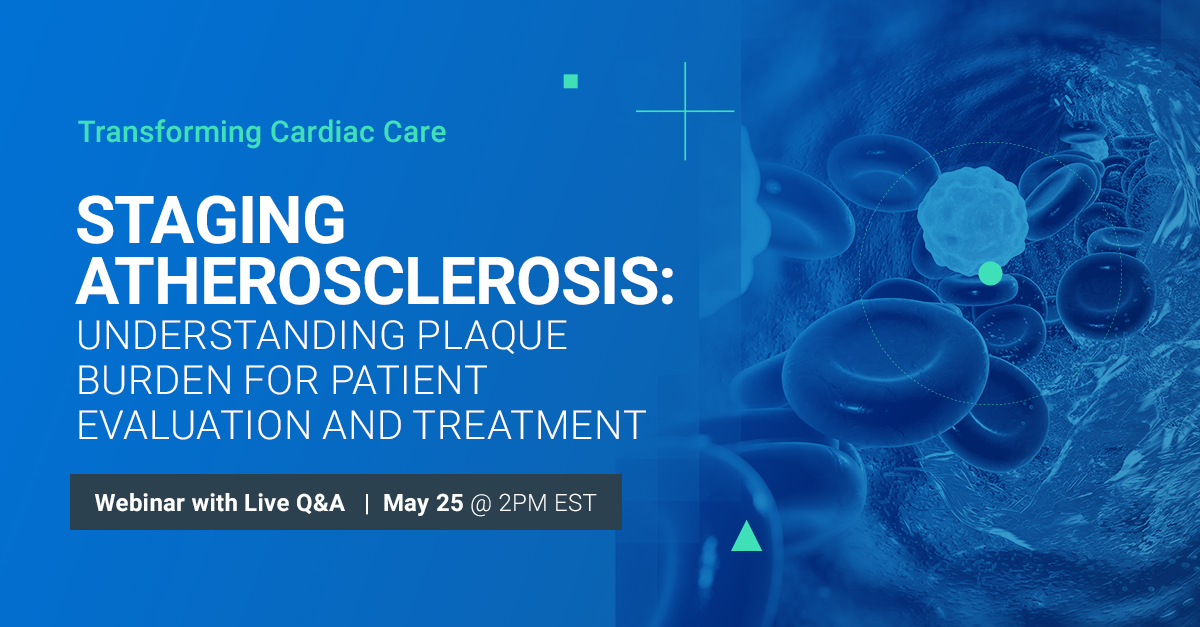 Transforming Cardiac Care

STAGING ATHEROSCLEROSIS: UNDERSTANDING PLAQUE BURDEN FOR PATIENT EVALUATION AND TREATMENT

Webinar with Live Q&A | May 25 @ 2PM EST